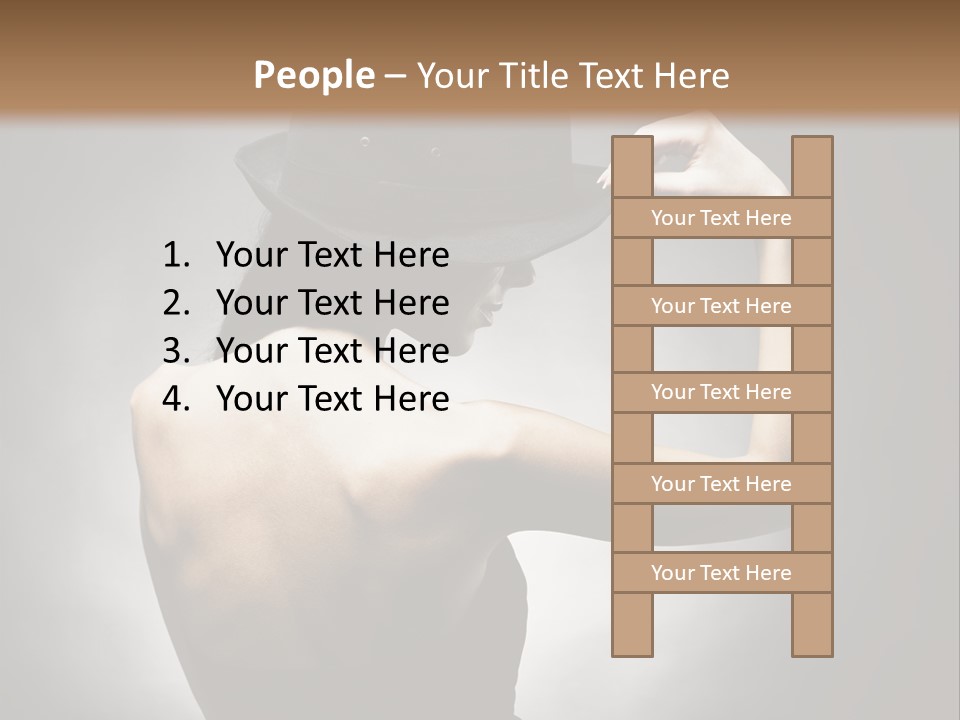 People – Your Title Text Here

1. Your Text Here
2. Your Text Here
3. Your Text Here
4. Your Text Here

Your Text Here

Your Text Here

Your Text Here

Your Text Here

Your Text Here